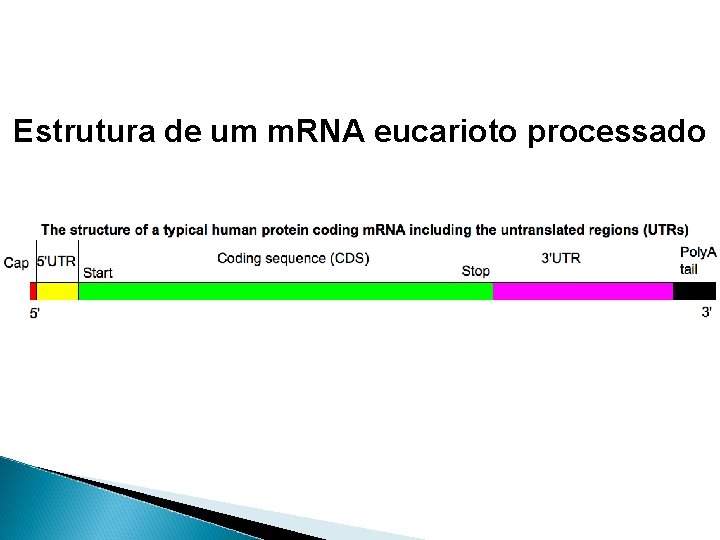 Estrutura de um mRNA eucarioto processado

The structure of a typical human protein coding mRNA including the untranslated regions (UTRs)

Cap 5'UTR Start Coding sequence (CDS) Stop 3'UTR PolyA tail

5' 3'